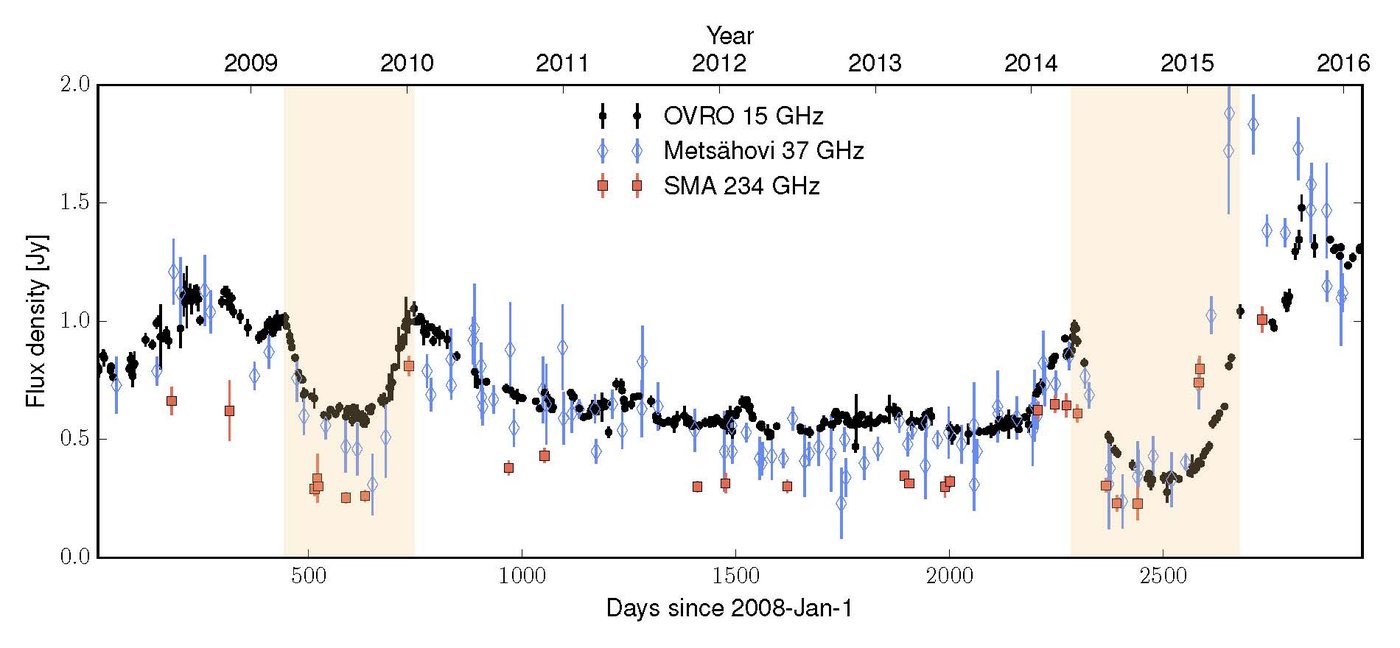 Year

2009 2010 2011 2012 2013 2014 2015 2016

OVRO 15 GHz
Metsähovi 37 GHz
SMA 234 GHz

Flux density [Jy]

2.0
1.5
1.0
0.5
0.0

500 1000 1500 2000 2500

Days since 2008-Jan-1